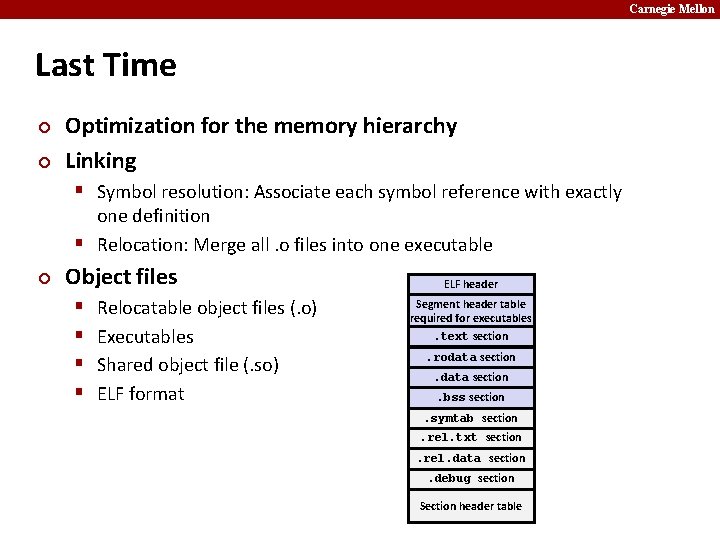 Carnegie Mellon

Last Time

Optimization for the memory hierarchy

Linking

Symbol resolution: Associate each symbol reference with exactly one definition

Relocation: Merge all .o files into one executable

Object files

Relocatable object files (.o)

Executables

Shared object file (.so)

ELF format

ELF header
Segment header table required for executables
.text section
.rodata section
.data section
.bss section
.symtab section
.rel.txt section
.rel.data section
.debug section
Section header table